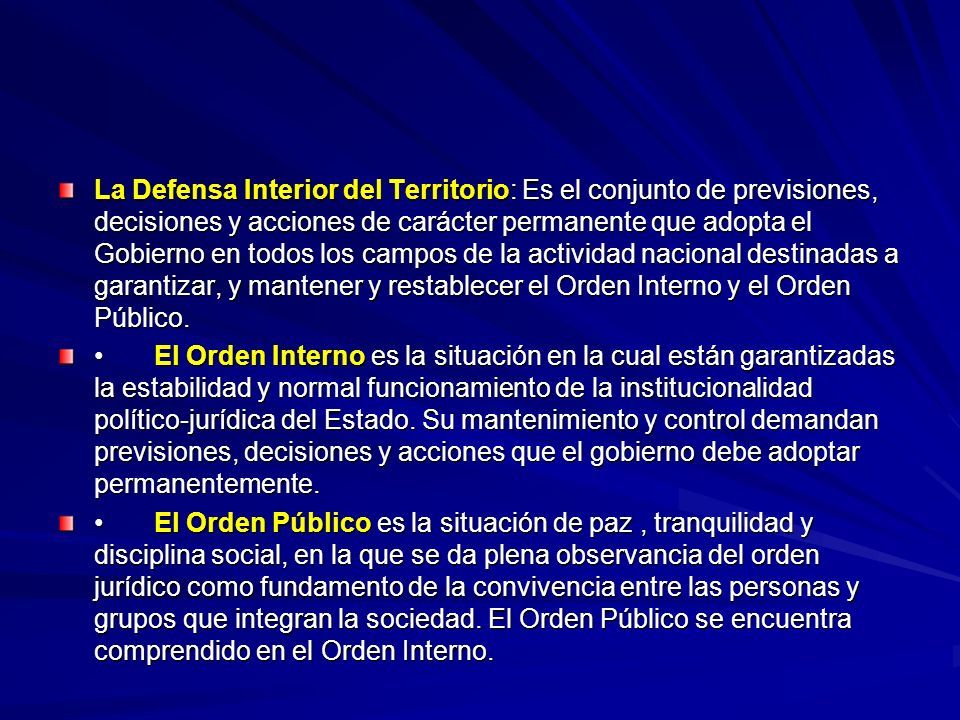 La Defensa Interior del Territorio: Es el conjunto de previsiones, decisiones y acciones de carácter permanente que adopta el Gobierno en todos los campos de la actividad nacional destinadas a garantizar, y mantener y restablecer el Orden Interno y el Orden Público.

• El Orden Interno es la situación en la cual están garantizadas la estabilidad y normal funcionamiento de la institucionalidad político-jurídica del Estado. Su mantenimiento y control demandan previsiones, decisiones y acciones que el gobierno debe adoptar permanentemente.

• El Orden Público es la situación de paz , tranquilidad y disciplina social, en la que se da plena observancia del orden jurídico como fundamento de la convivencia entre las personas y grupos que integran la sociedad. El Orden Público se encuentra comprendido en el Orden Interno.